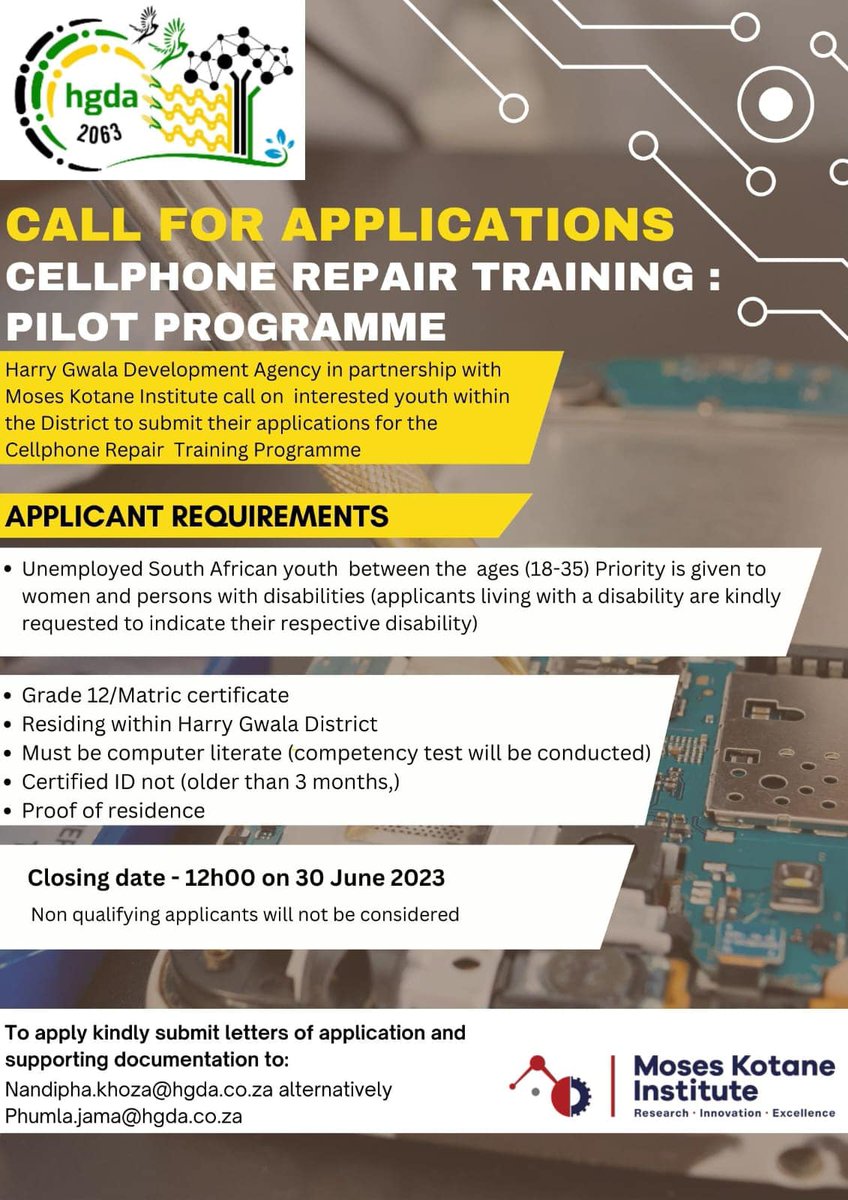 hgda
2063

CALL FOR APPLICATIONS
CELLPHONE REPAIR TRAINING :
PILOT PROGRAMME

Harry Gwala Development Agency in partnership with Moses Kotane Institute call on interested youth within the District to submit their applications for the Cellphone Repair Training Programme

APPLICANT REQUIREMENTS

• Unemployed South African youth between the ages (18-35) Priority is given to women and persons with disabilities (applicants living with a disability are kindly requested to indicate their respective disability)

• Grade 12/Matric certificate
• Residing within Harry Gwala District
• Must be computer literate (competency test will be conducted)
• Certified ID not (older than 3 months,)
• Proof of residence

Closing date - 12h00 on 30 June 2023
Non qualifying applicants will not be considered

To apply kindly submit letters of application and supporting documentation to:
Nandipha.khoza@hgda.co.za alternatively
Phumla.jama@hgda.co.za

Moses Kotane Institute
Research · Innovation · Excellence